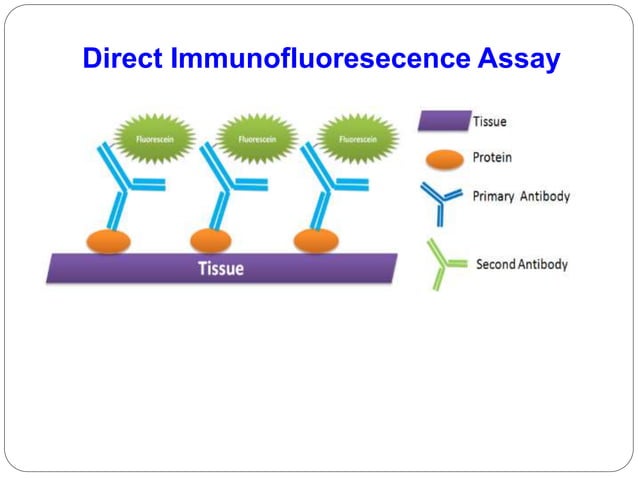 Direct Immunofluoresecence Assay

Fluorescein

Fluorescein

Fluorescein

Tissue

Tissue

Protein

Primary Antibody

Second Antibody